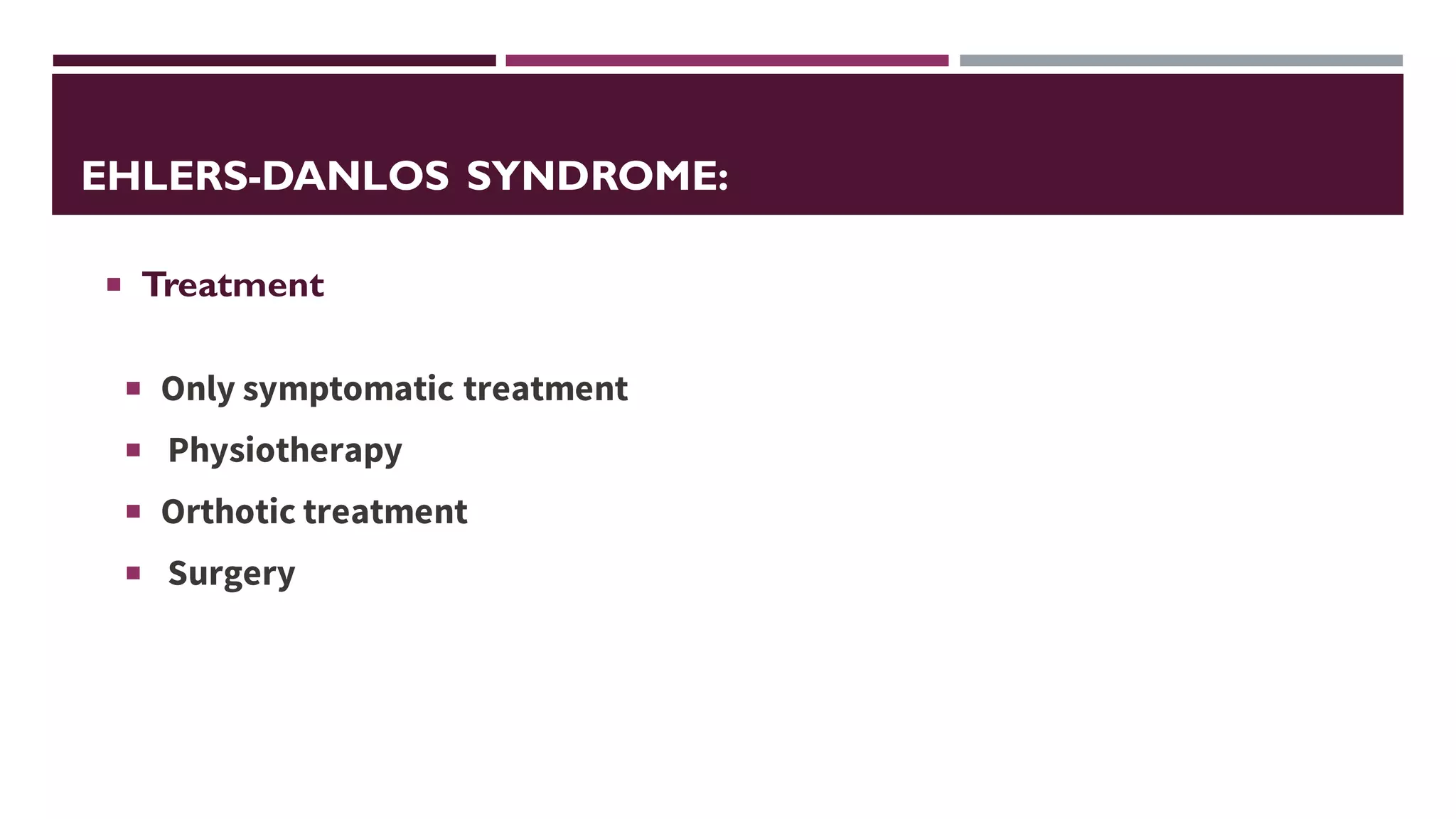 EHLERS-DANLOS SYNDROME:

▪ Treatment

▪ Only symptomatic treatment
▪ Physiotherapy
▪ Orthotic treatment
▪ Surgery